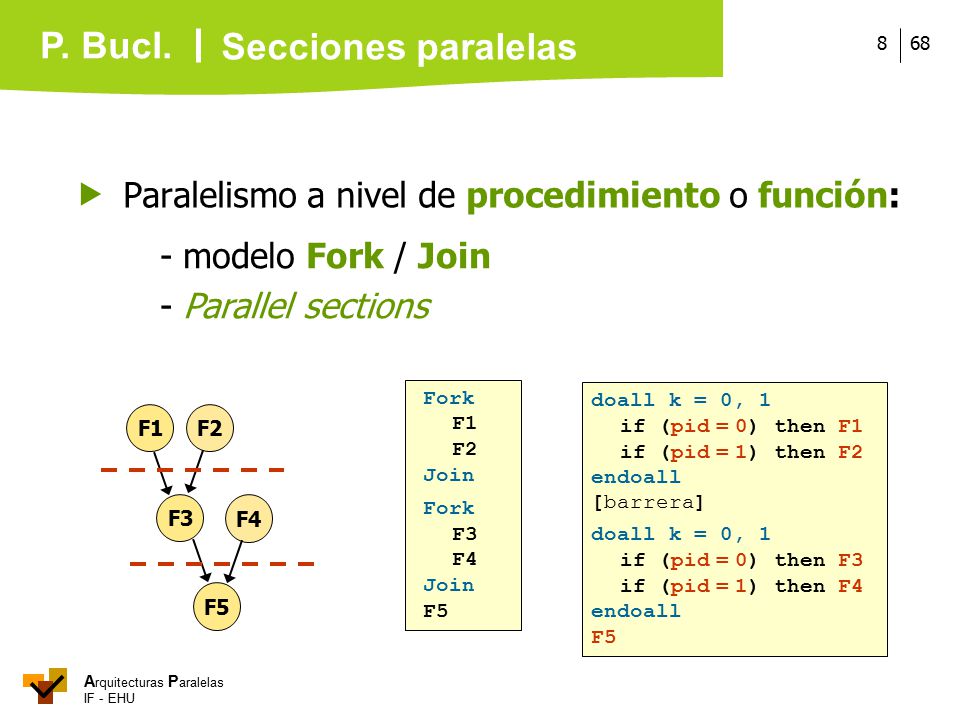 P. Bucl. | Secciones paralelas

8 | 68

Paralelismo a nivel de procedimiento o función:

- modelo Fork / Join

- Parallel sections

F1 F2

F3 F4

F5

Fork
F1
F2
Join
Fork
F3
F4
Join
F5

doall k = 0, 1
if (pid = 0) then F1
if (pid = 1) then F2
endoall
[barrera]
doall k = 0, 1
if (pid = 0) then F3
if (pid = 1) then F4
endoall
F5

Arquitecturas Paralelas
IF - EHU